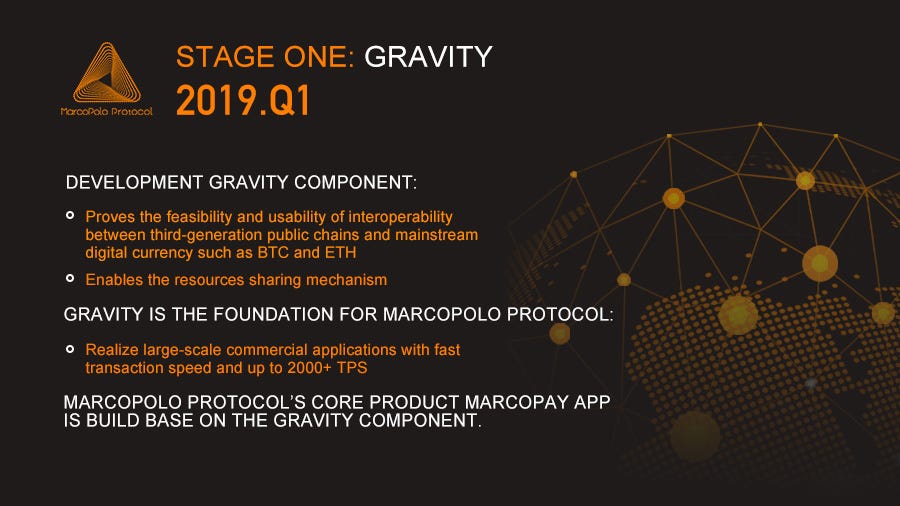 MarcoPolo Protocol

STAGE ONE: GRAVITY
2019.Q1

DEVELOPMENT GRAVITY COMPONENT:

Proves the feasibility and usability of interoperability between third-generation public chains and mainstream digital currency such as BTC and ETH

Enables the resources sharing mechanism

GRAVITY IS THE FOUNDATION FOR MARCOPOLO PROTOCOL:

Realize large-scale commercial applications with fast transaction speed and up to 2000+ TPS

MARCOPOLO PROTOCOL'S CORE PRODUCT MARCOPAY APP IS BUILD BASE ON THE GRAVITY COMPONENT.